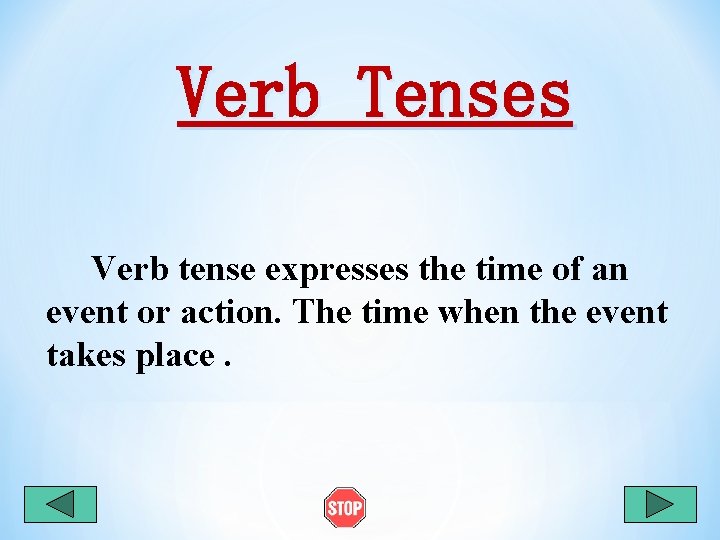 Verb Tenses

Verb tense expresses the time of an event or action. The time when the event takes place .

STOP